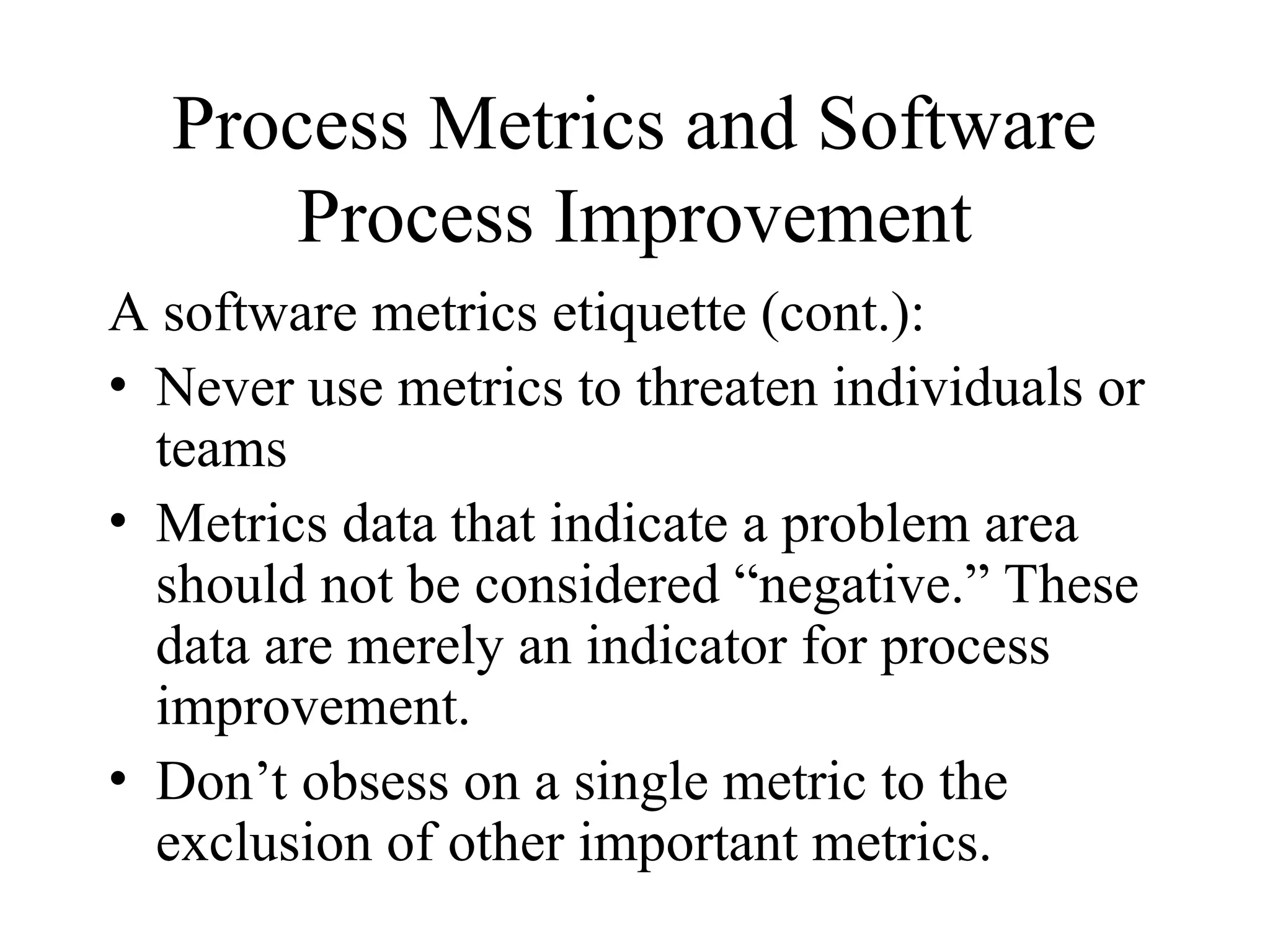 Process Metrics and Software Process Improvement

A software metrics etiquette (cont.):

• Never use metrics to threaten individuals or teams

• Metrics data that indicate a problem area should not be considered “negative.” These data are merely an indicator for process improvement.

• Don’t obsess on a single metric to the exclusion of other important metrics.